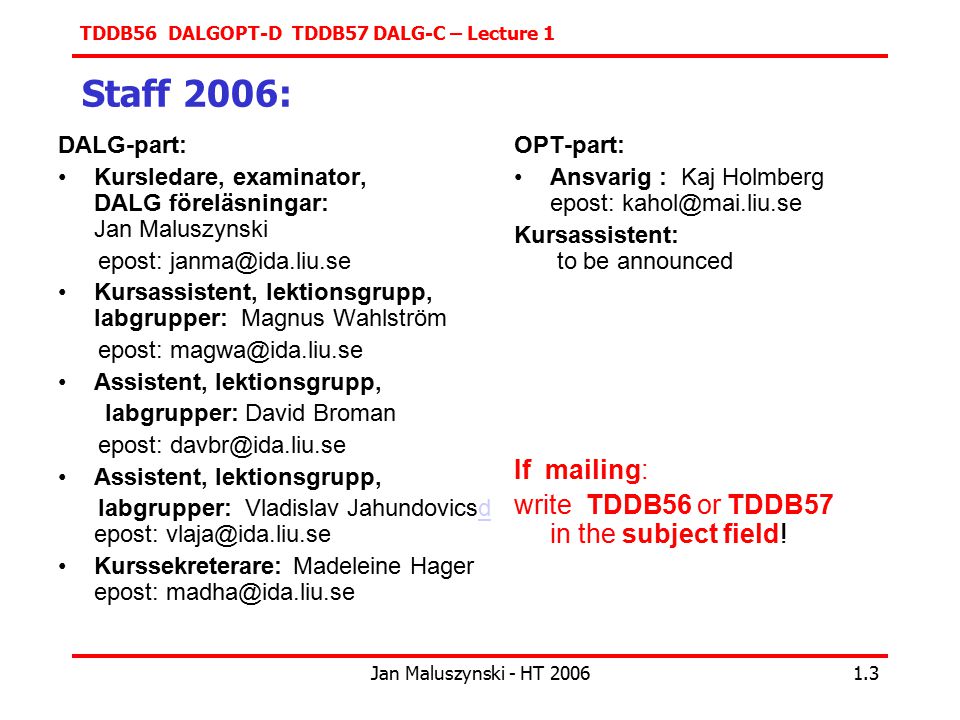 TDDB56 DALGOPT-D TDDB57 DALG-C – Lecture 1

Staff 2006:

DALG-part:

• Kursledare, examinator, DALG föreläsningar: Jan Maluszynski
epost: janma@ida.liu.se

• Kursassistent, lektionsgrupp, labgrupper: Magnus Wahlström
epost: magwa@ida.liu.se

• Assistent, lektionsgrupp, labgrupper: David Broman
epost: davbr@ida.liu.se

• Assistent, lektionsgrupp, labgrupper: Vladislav Jahundovicsd
epost: vlaja@ida.liu.se

• Kurssekreterare: Madeleine Hager
epost: madha@ida.liu.se

OPT-part:

• Ansvarig : Kaj Holmberg
epost: kahol@mai.liu.se

Kursassistent:
to be announced

If mailing:
write TDDB56 or TDDB57 in the subject field!

Jan Maluszynski - HT 2006

1.3